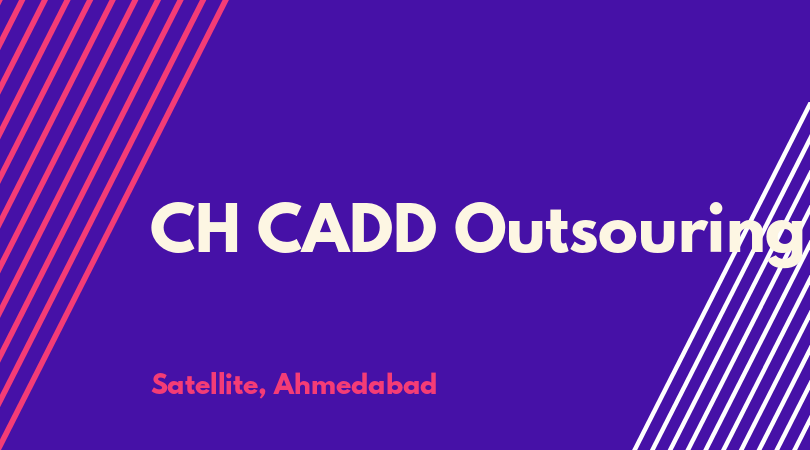 CH CADD Outsouring

Satellite, Ahmedabad